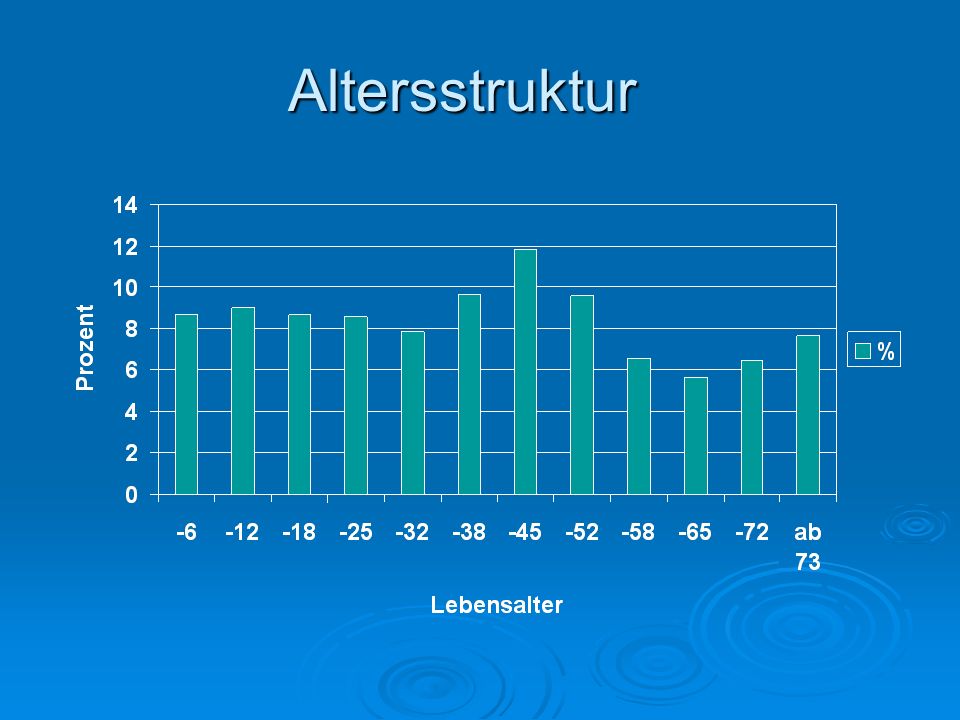 Altersstruktur

14
12
10
8
6
4
2
0

Prozent

%

-6 -12 -18 -25 -32 -38 -45 -52 -58 -65 -72 ab 73

Lebensalter